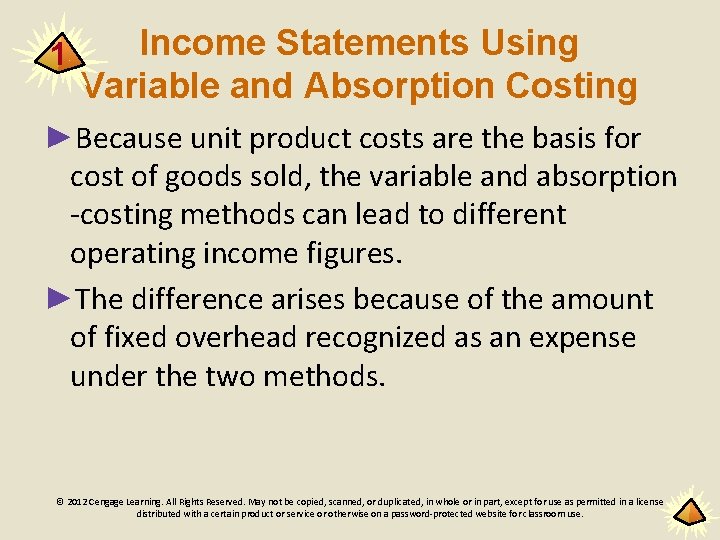 1

Income Statements Using Variable and Absorption Costing

►Because unit product costs are the basis for cost of goods sold, the variable and absorption -costing methods can lead to different operating income figures.

►The difference arises because of the amount of fixed overhead recognized as an expense under the two methods.

© 2012 Cengage Learning. All Rights Reserved. May not be copied, scanned, or duplicated, in whole or in part, except for use as permitted in a license distributed with a certain product or service or otherwise on a password-protected website for classroom use.